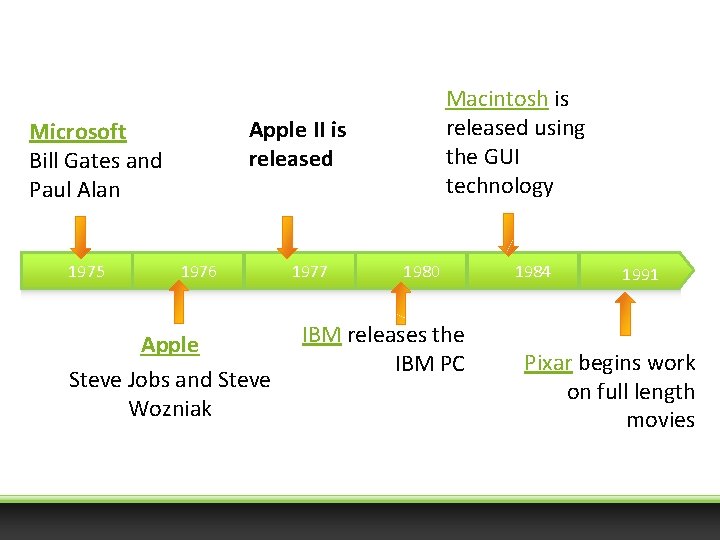 Microsoft
Bill Gates and Paul Alan

Apple II is released

Macintosh is released using the GUI technology

1975 1976 1977 1980 1984 1991

Apple

Steve Jobs and Steve Wozniak

IBM releases the IBM PC

Pixar begins work on full length movies